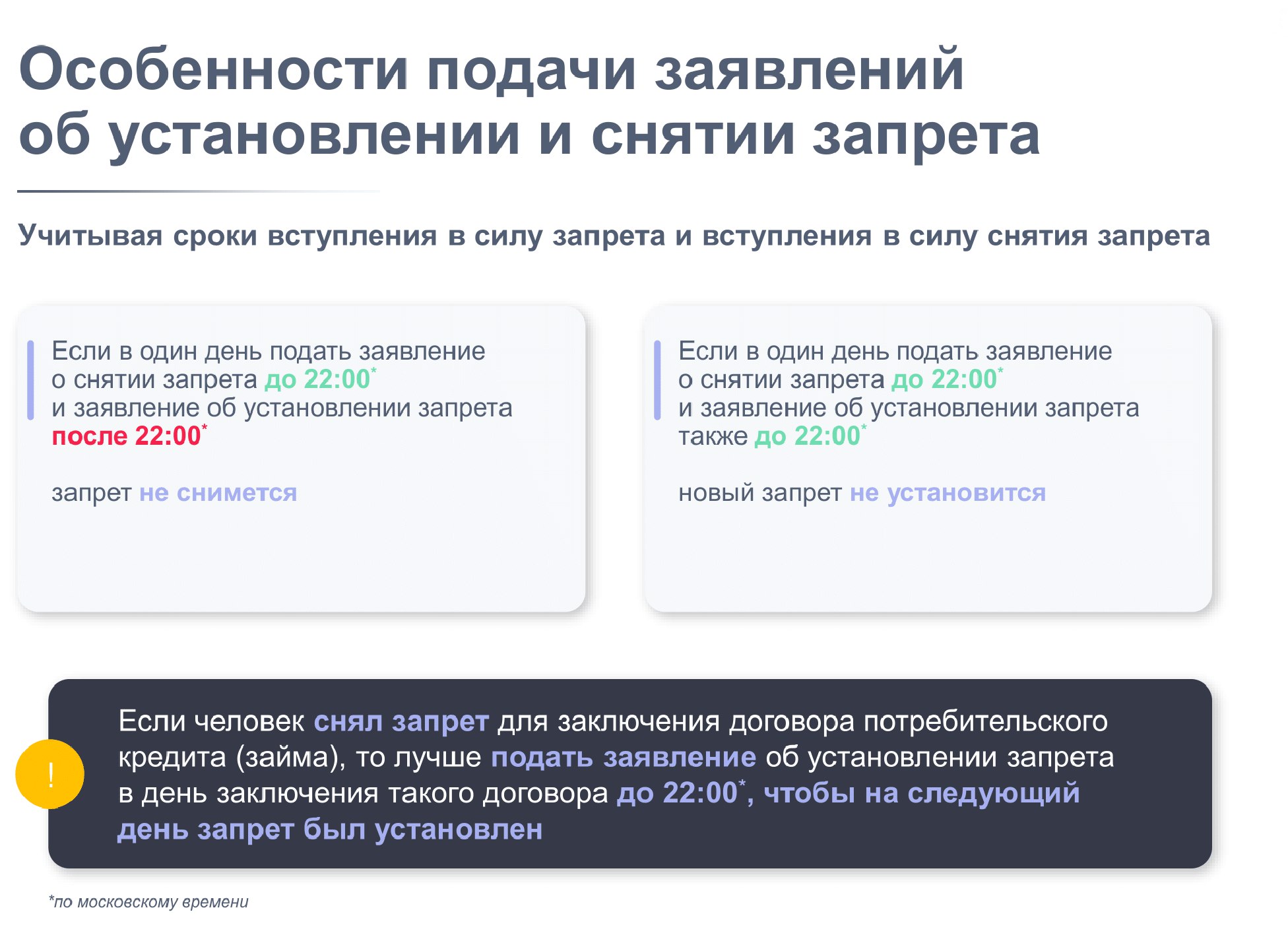 Особенности подачи заявлений об установлении и снятии запрета

Учитывая сроки вступления в силу запрета и вступления в силу снятия запрета

Если в один день подать заявление о снятии запрета до 22:00* и заявление об установлении запрета после 22:00*

запрет не снимется

Если в один день подать заявление о снятии запрета до 22:00* и заявление об установлении запрета также до 22:00*

новый запрет не установится

!

Если человек снял запрет для заключения договора потребительского кредита (займа), то лучше подать заявление об установлении запрета в день заключения такого договора до 22:00*, чтобы на следующий день запрет был установлен

*по московскому времени